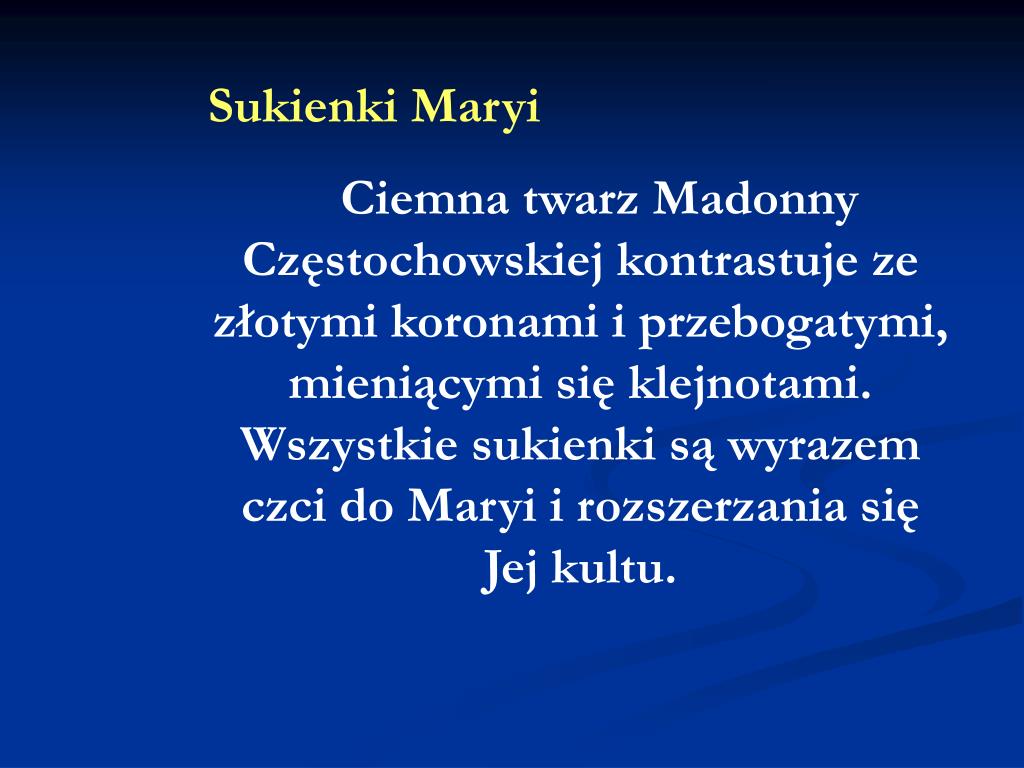 Sukienki Maryi

Ciemna twarz Madonny Częstochowskiej kontrastuje ze złotymi koronami i przebogatymi, mieniącymi się klejnotami. Wszystkie sukienki są wyrazem czci do Maryi i rozszerzania się Jej kultu.